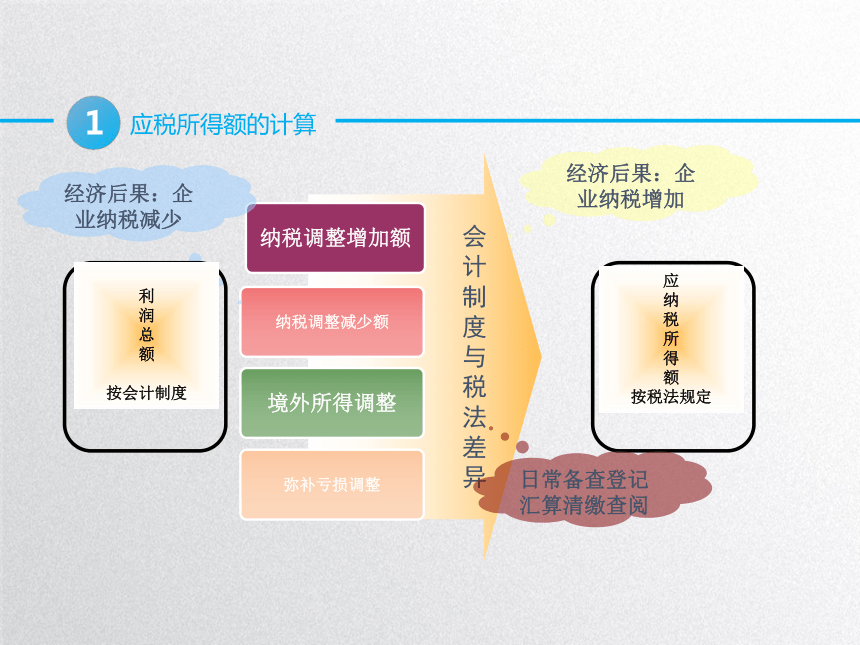 1 应税所得额的计算

经济后果：企业纳税减少

利润总额
按会计制度

纳税调整增加额

纳税调整减少额

境外所得调整

弥补亏损调整

会计制度与税法差异

经济后果：企业纳税增加

应纳税所得额
按税法规定

日常备查登记
汇算清缴查阅